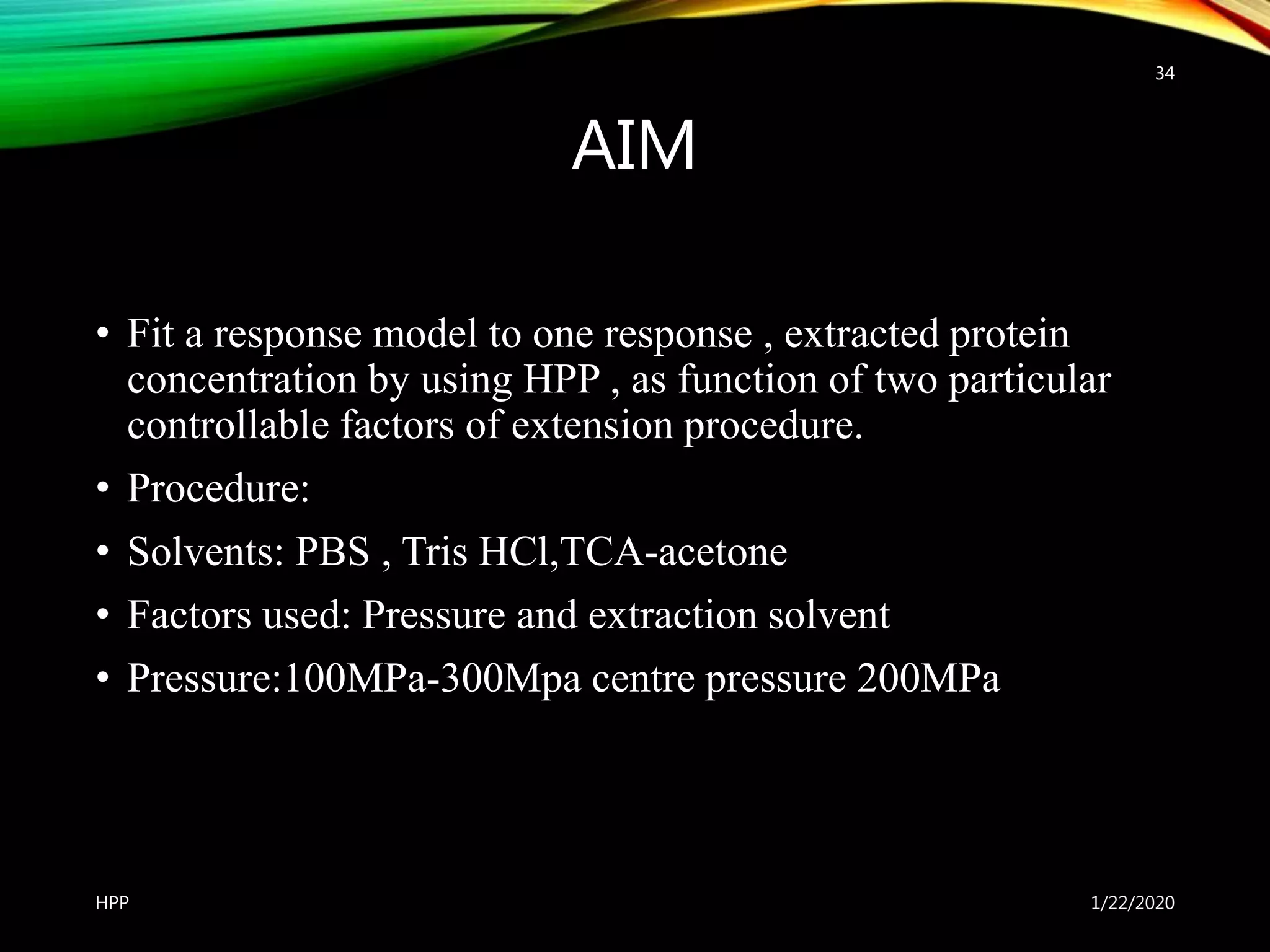 34

AIM

• Fit a response model to one response , extracted protein concentration by using HPP , as function of two particular controllable factors of extension procedure.
• Procedure:
• Solvents: PBS , Tris HCl,TCA-acetone
• Factors used: Pressure and extraction solvent
• Pressure:100MPa-300Mpa centre pressure 200MPa

HPP

1/22/2020